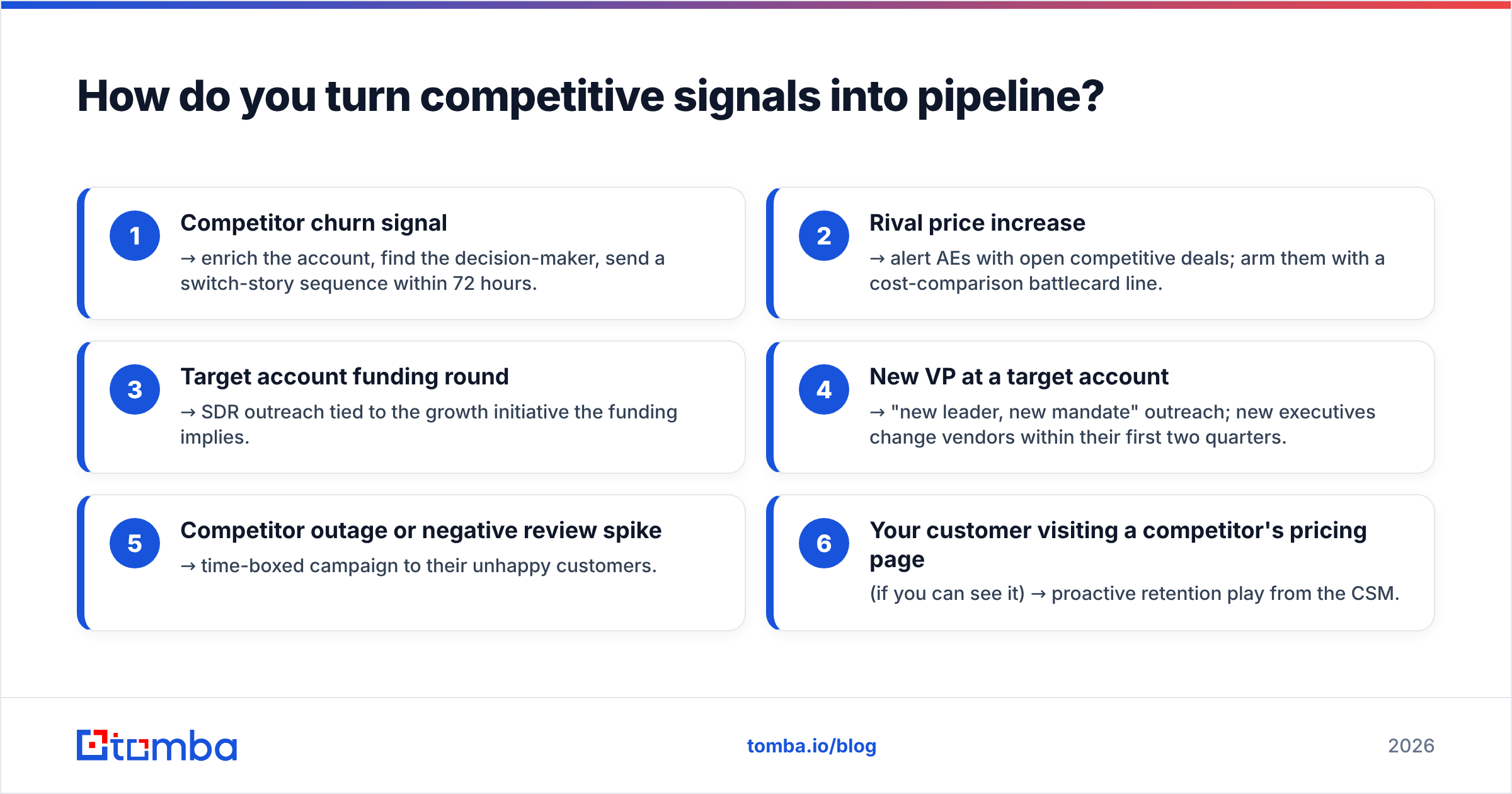 How do you turn competitive signals into pipeline?

1
Competitor churn signal
→ enrich the account, find the decision-maker, send a switch-story sequence within 72 hours.

2
Rival price increase
→ alert AEs with open competitive deals; arm them with a cost-comparison battlecard line.

3
Target account funding round
→ SDR outreach tied to the growth initiative the funding implies.

4
New VP at a target account
→ "new leader, new mandate" outreach; new executives change vendors within their first two quarters.

5
Competitor outage or negative review spike
→ time-boxed campaign to their unhappy customers.

6
Your customer visiting a competitor's pricing page
(if you can see it) → proactive retention play from the CSM.

tomba

tomba.io/blog

2026